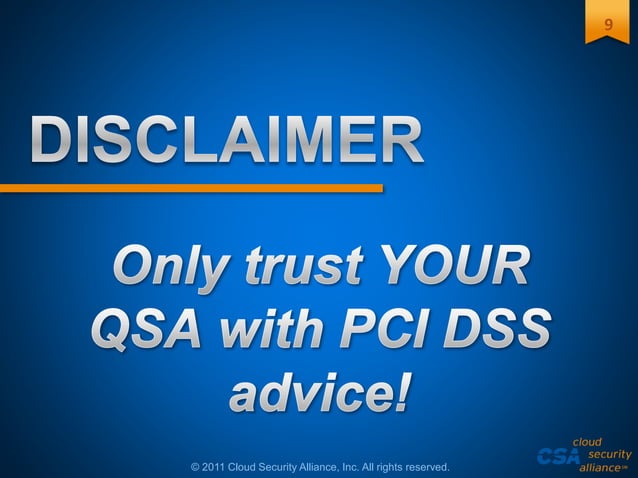 9

DISCLAIMER

Only trust YOUR QSA with PCI DSS advice!

© 2011 Cloud Security Alliance, Inc. All rights reserved.

CSA cloud security alliance℠